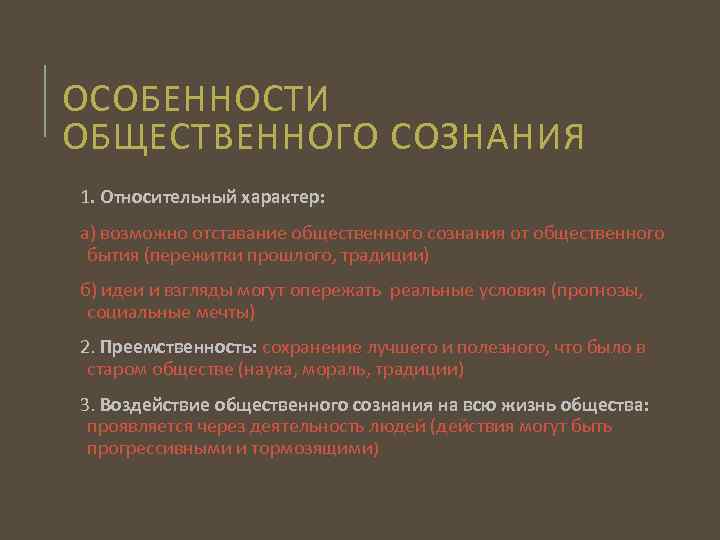 ОСОБЕННОСТИ ОБЩЕСТВЕННОГО СОЗНАНИЯ

1. Относительный характер:

а) возможно отставание общественного сознания от общественного бытия (пережитки прошлого, традиции)

б) идеи и взгляды могут опережать реальные условия (прогнозы, социальные мечты)

2. Преемственность: сохранение лучшего и полезного, что было в старом обществе (наука, мораль, традиции)

3. Воздействие общественного сознания на всю жизнь общества: проявляется через деятельность людей (действия могут быть прогрессивными и тормозящими)